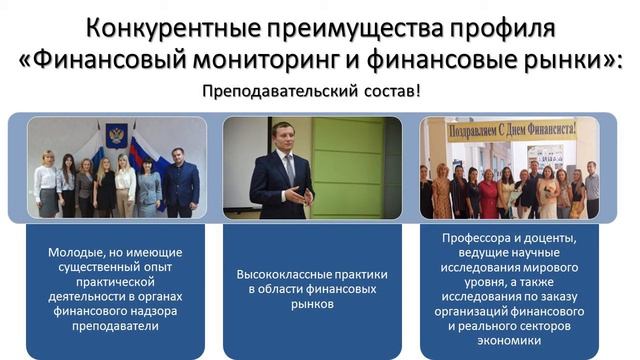 Конкурентные преимущества профиля «Финансовый мониторинг и финансовые рынки»:

Преподавательский состав!

Поздравляем С Днем Финансиста!

Молодые, но имеющие существенный опыт практической деятельности в органах финансового надзора преподаватели

Высококлассные практики в области финансовых рынков

Профессора и доценты, ведущие научные исследования мирового уровня, а также исследования по заказу организаций финансового и реального секторов экономики